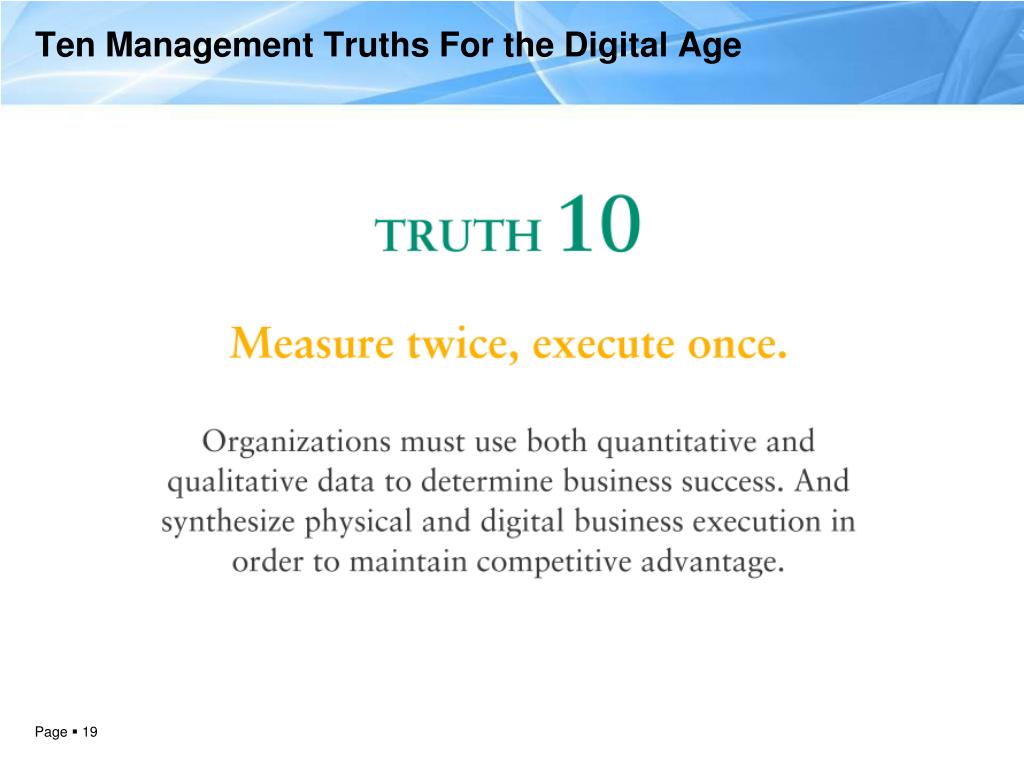 Ten Management Truths For the Digital Age

TRUTH 10

Measure twice, execute once.

Organizations must use both quantitative and qualitative data to determine business success. And synthesize physical and digital business execution in order to maintain competitive advantage.

Page ▪ 19